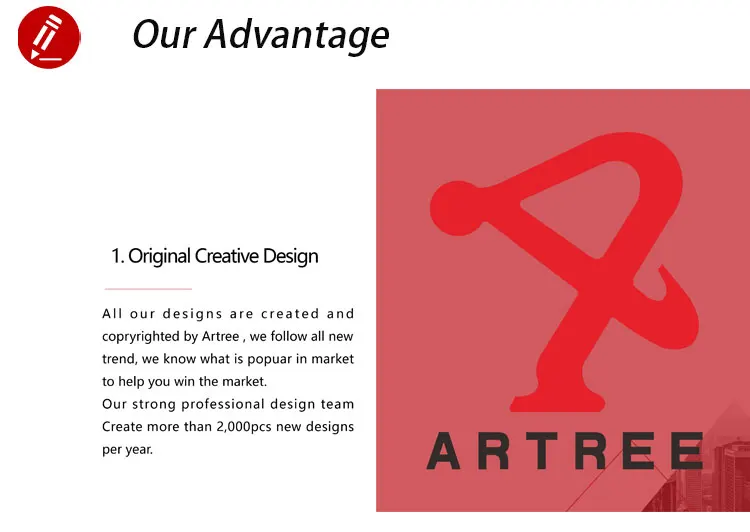 Our Advantage

1. Original Creative Design

All our designs are created and copyrighted by Artree , we follow all new trend, we know what is popuar in market to help you win the market.
Our strong professional design team Create more than 2,000pcs new designs per year.

ARTREE